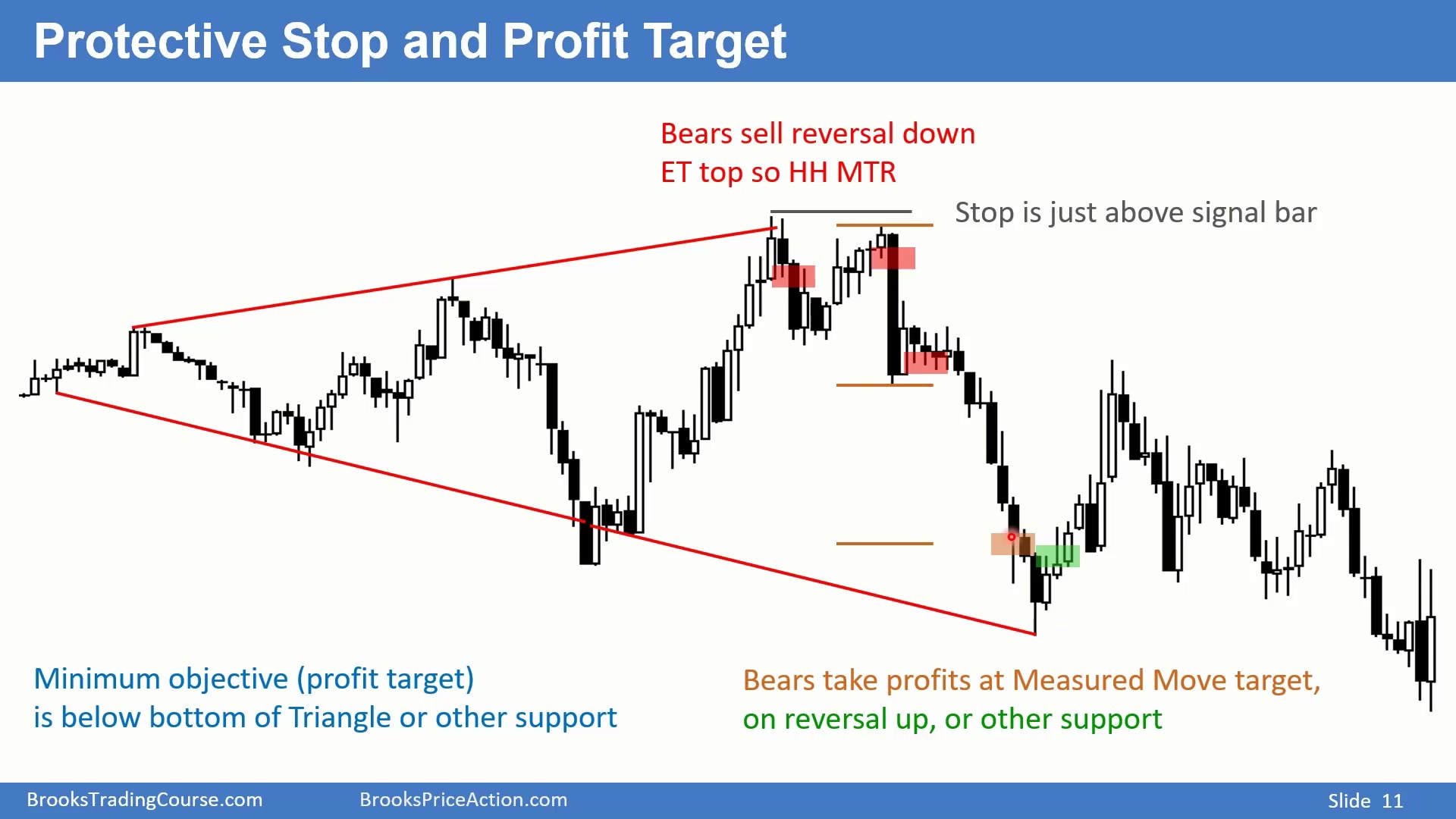 Protective Stop and Profit Target

Bears sell reversal down
ET top so HH MTR

Stop is just above signal bar

Minimum objective (profit target)
is below bottom of Triangle or other support

Bears take profits at Measured Move target,
on reversal up, or other support

BrooksTradingCourse.com BrooksPriceAction.com Slide 11